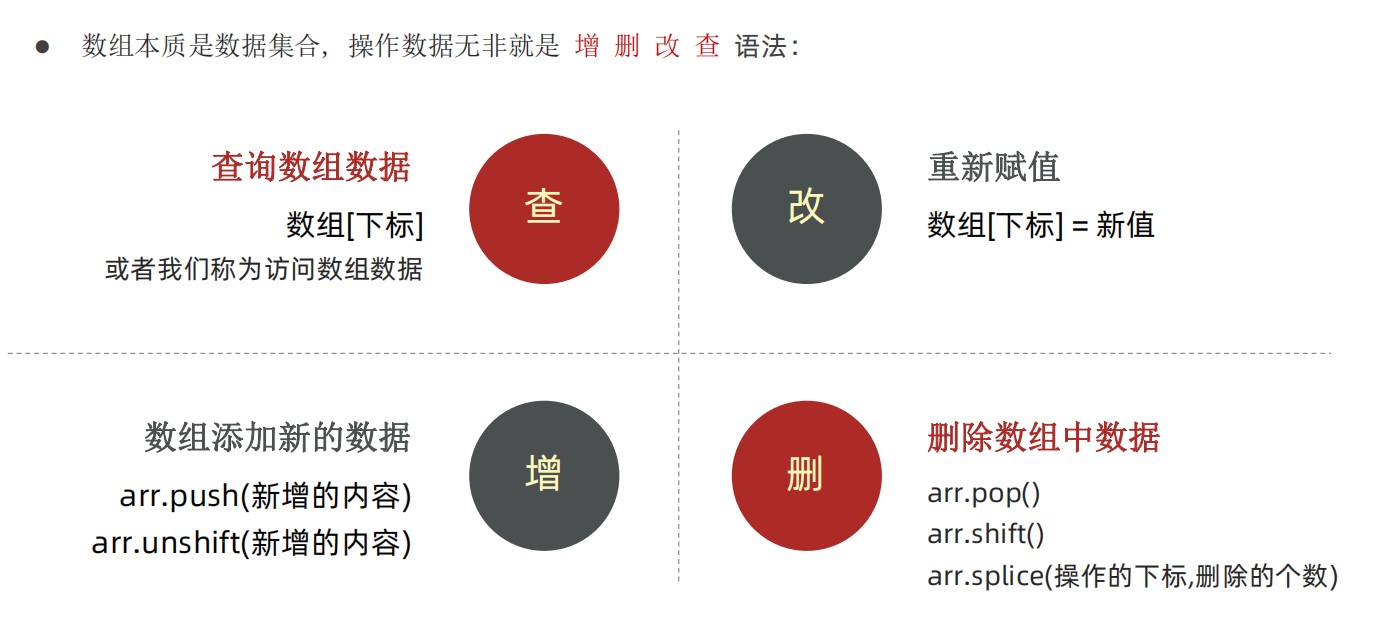 ● 数组本质是数据集合，操作数据无非就是 增 删 改 查 语法：

查询数组数据

数组[下标]

或者我们称为访问数组数据

查

改

重新赋值

数组[下标] = 新值

数组添加新的数据

arr.push(新增的内容)

arr.unshift(新增的内容)

增

删

删除数组中数据

arr.pop()

arr.shift()

arr.splice(操作的下标,删除的个数)